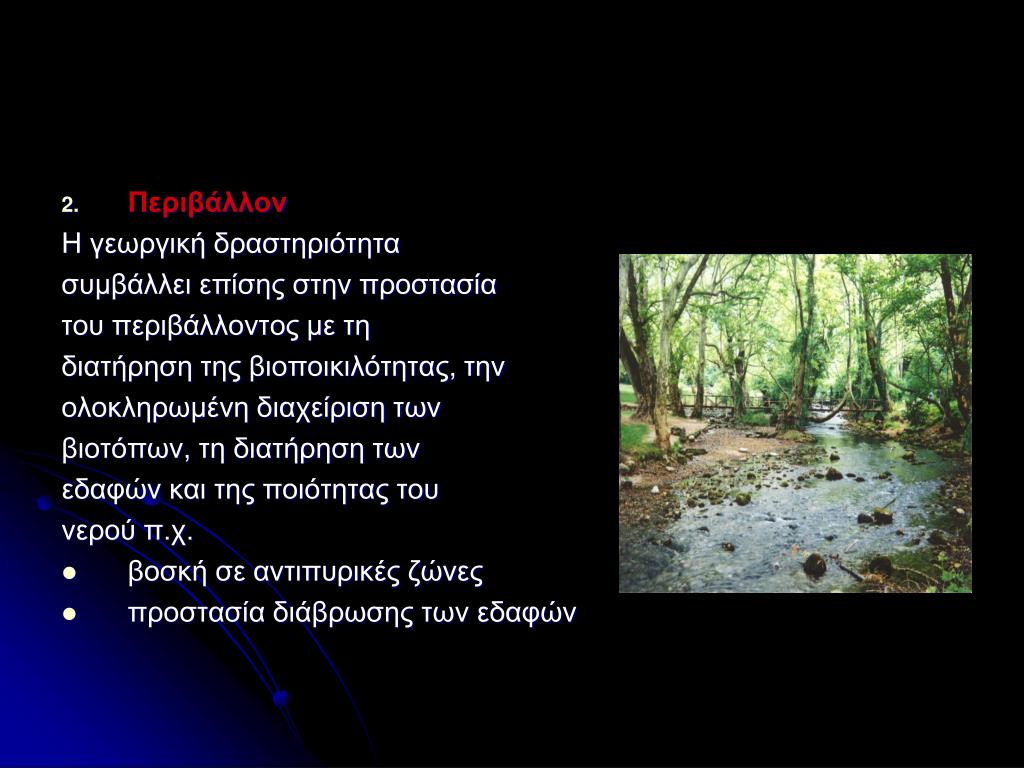 2. Περιβάλλον

Η γεωργική δραστηριότητα συμβάλλει επίσης στην προστασία του περιβάλλοντος με τη διατήρηση της βιοποικιλότητας, την ολοκληρωμένη διαχείριση των βιοτόπων, τη διατήρηση των εδαφών και της ποιότητας του νερού π.χ.

● βοσκή σε αντιπυρικές ζώνες
● προστασία διάβρωσης των εδαφών